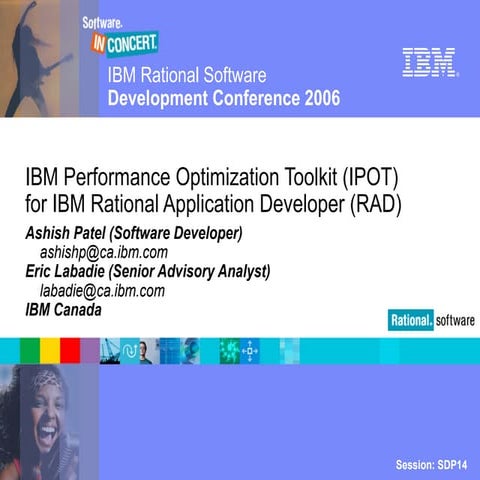 Software.
IN CONCERT.

IBM Rational Software
Development Conference 2006

IBM

IBM Performance Optimization Toolkit (IPOT) for IBM Rational Application Developer (RAD)

Ashish Patel (Software Developer)
ashishp@ca.ibm.com
Eric Labadie (Senior Advisory Analyst)
labadie@ca.ibm.com
IBM Canada

Rational. software

Session: SDP14